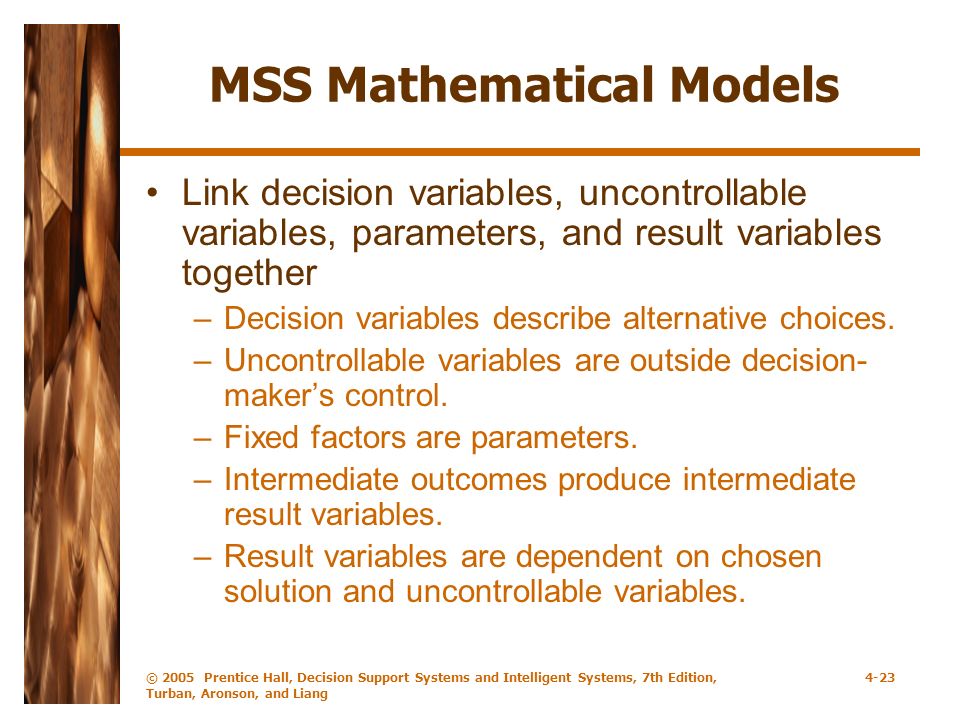 MSS Mathematical Models

• Link decision variables, uncontrollable variables, parameters, and result variables together
– Decision variables describe alternative choices.
– Uncontrollable variables are outside decision-maker's control.
– Fixed factors are parameters.
– Intermediate outcomes produce intermediate result variables.
– Result variables are dependent on chosen solution and uncontrollable variables.

© 2005 Prentice Hall, Decision Support Systems and Intelligent Systems, 7th Edition, Turban, Aronson, and Liang

4-23